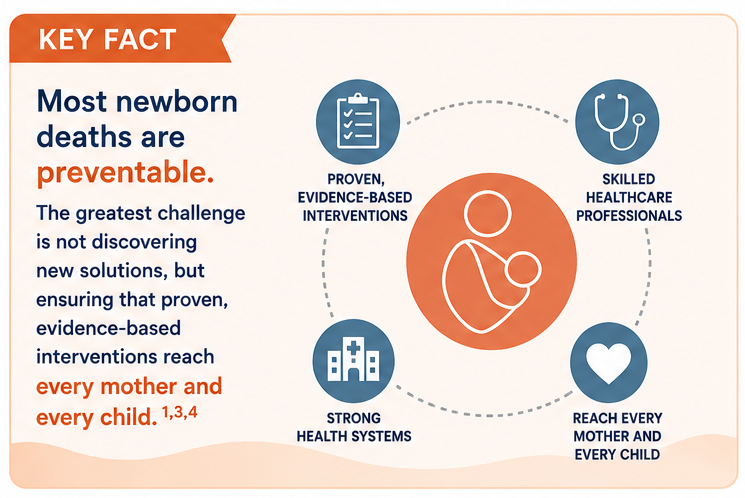 KEY FACT

Most newborn deaths are preventable.

The greatest challenge is not discovering new solutions, but ensuring that proven, evidence-based interventions reach every mother and every child. $^{1,3,4}$

PROVEN, EVIDENCE-BASED INTERVENTIONS

SKILLED HEALTHCARE PROFESSIONALS

STRONG HEALTH SYSTEMS

REACH EVERY MOTHER AND EVERY CHILD